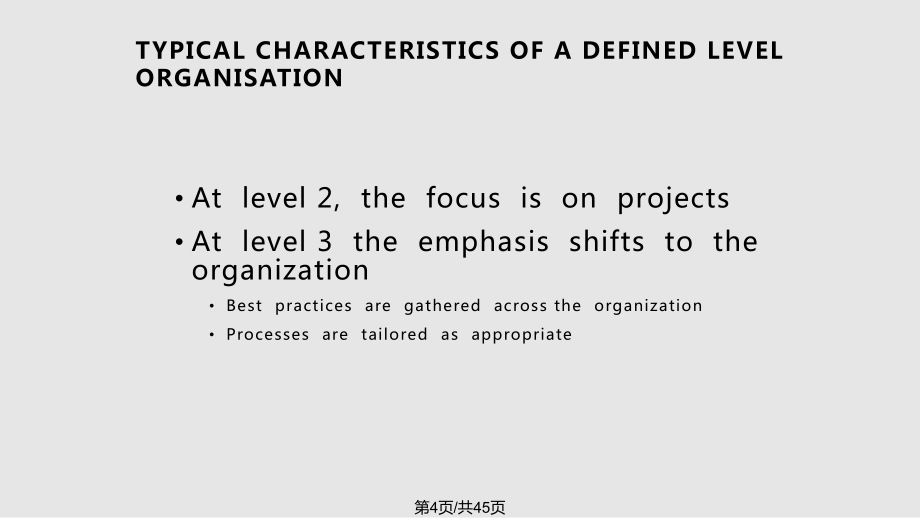 TYPICAL CHARACTERISTICS OF A DEFINED LEVEL ORGANISATION

• At level 2, the focus is on projects
• At level 3 the emphasis shifts to the organization
  • Best practices are gathered across the organization
  • Processes are tailored as appropriate

第4页/共45页